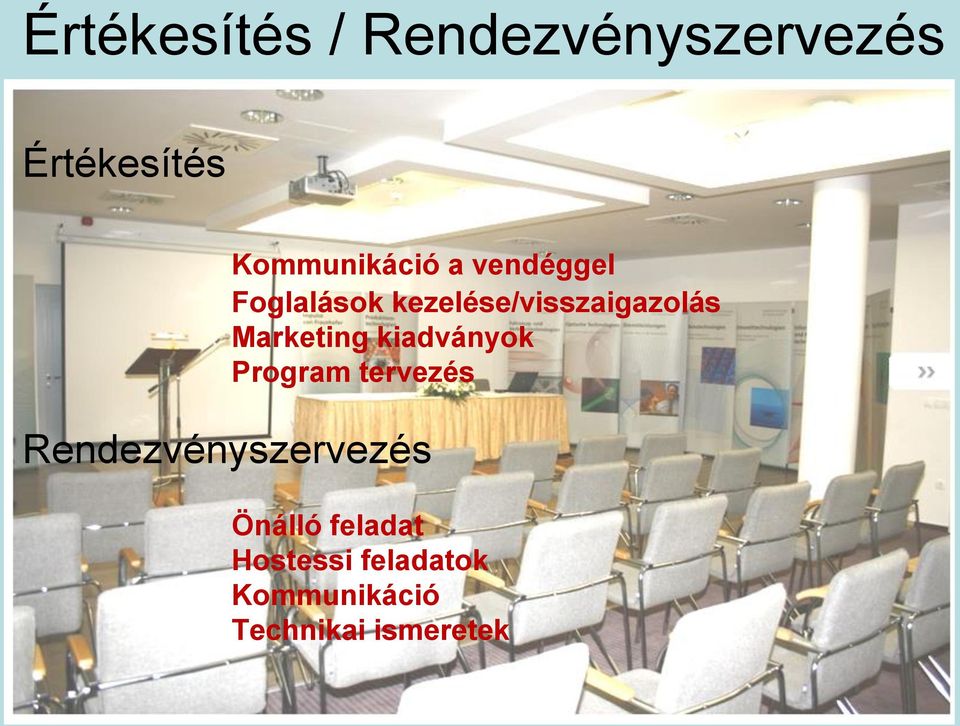 Értékesítés / Rendezvényszervezés

Értékesítés

Kommunikáció a vendéggel
Foglalások kezelése/visszaigazolás
Marketing kiadványok
Program tervezés

Rendezvényszervezés

Önálló feladat
Hostessi feladatok
Kommunikáció
Technikai ismeretek